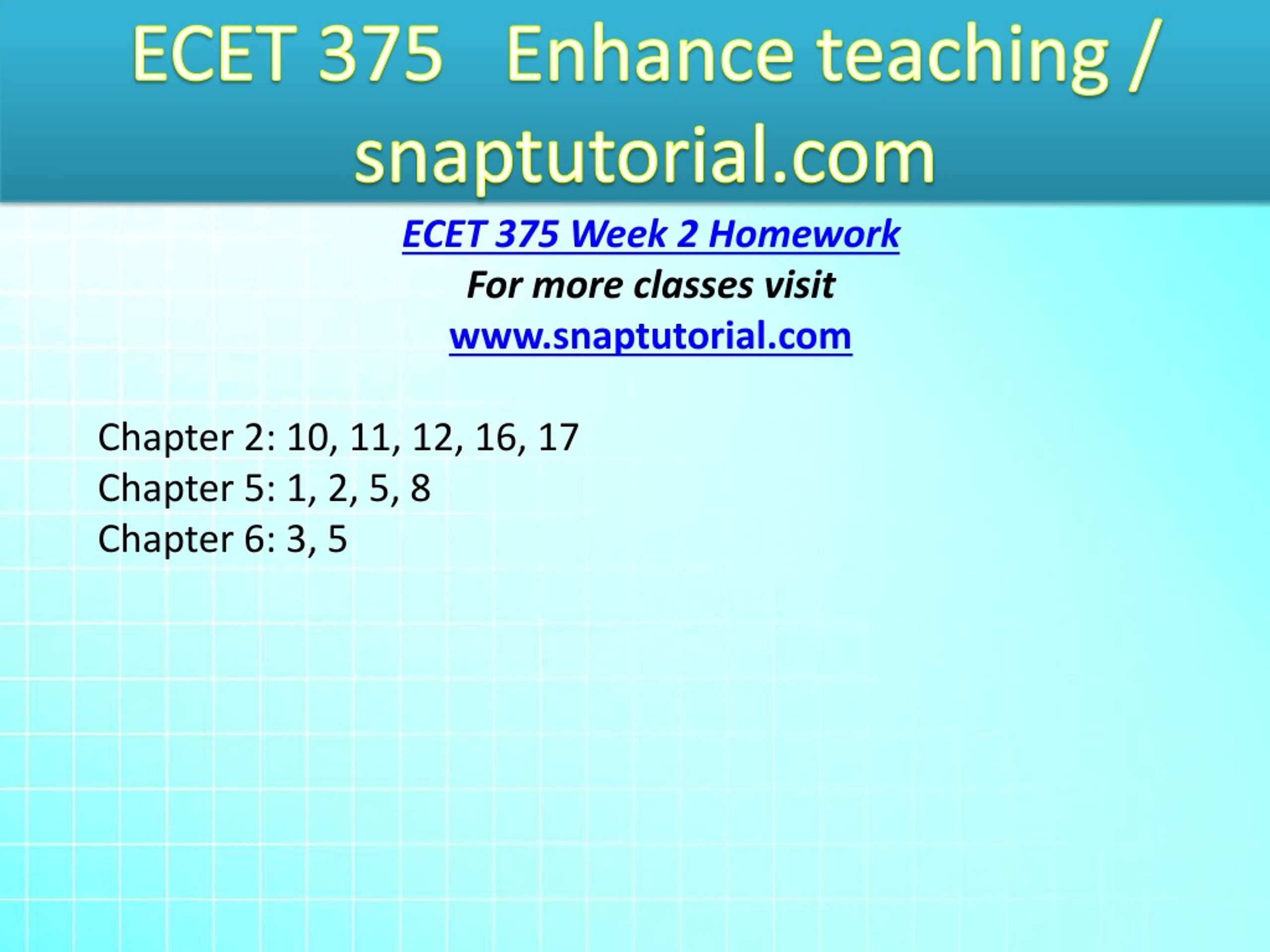 ECET 375 Enhance teaching / snaptutorial.com

ECET 375 Week 2 Homework

For more classes visit

www.snaptutorial.com

Chapter 2: 10, 11, 12, 16, 17
Chapter 5: 1, 2, 5, 8
Chapter 6: 3, 5